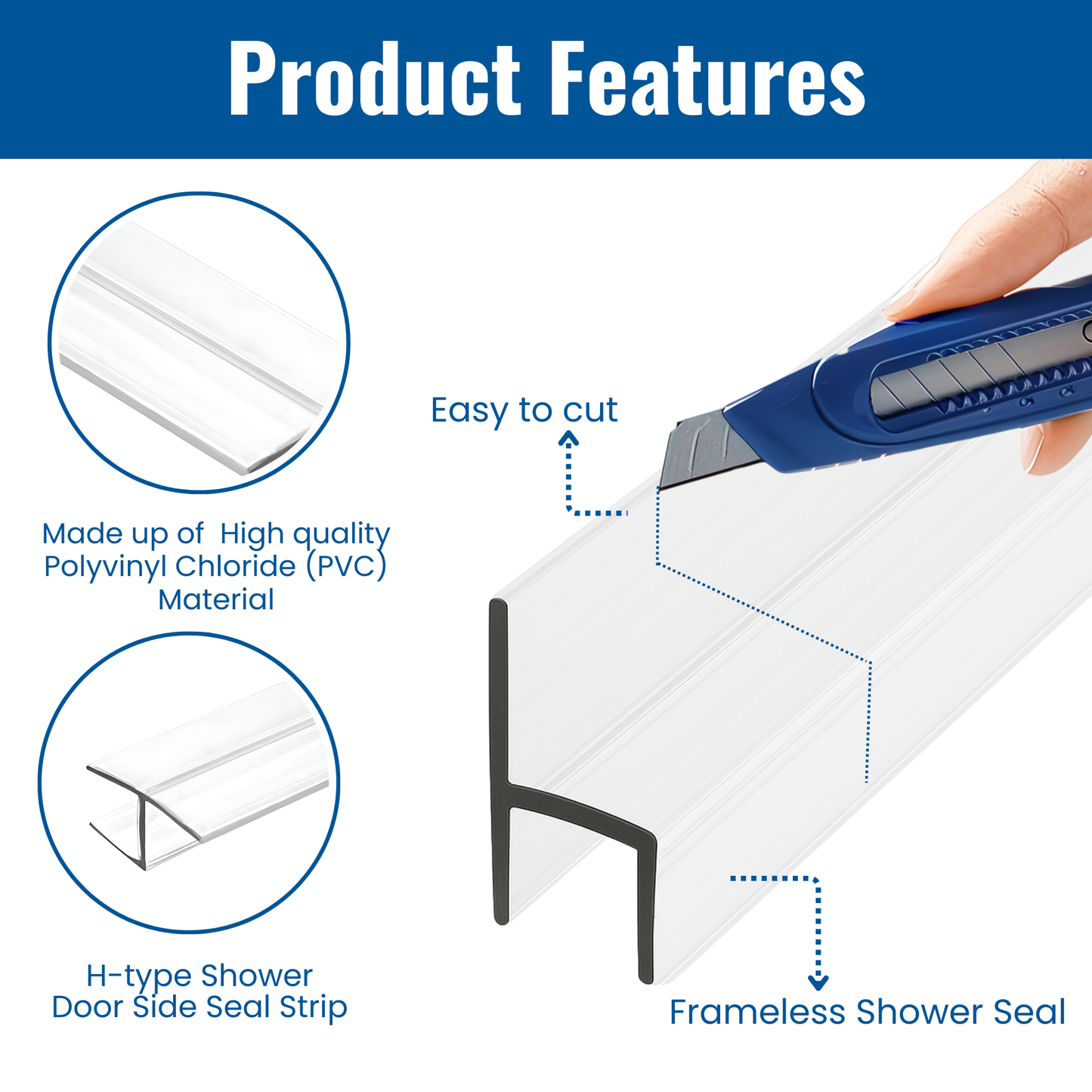 Product Features

Made up of  High quality Polyvinyl Chloride (PVC) Material

H-type Shower Door Side Seal Strip

Easy to cut

Frameless Shower Seal